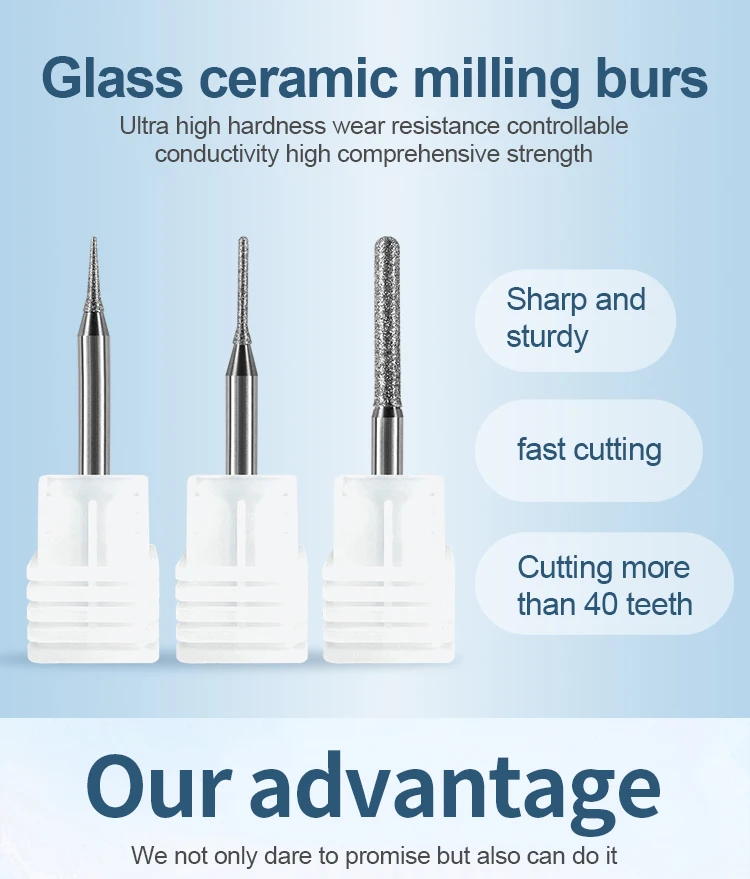 Glass ceramic milling burs
Ultra high hardness wear resistance controllable conductivity high comprehensive strength

Sharp and sturdy

fast cutting

Cutting more than 40 teeth

Our advantage
We not only dare to promise but also can do it